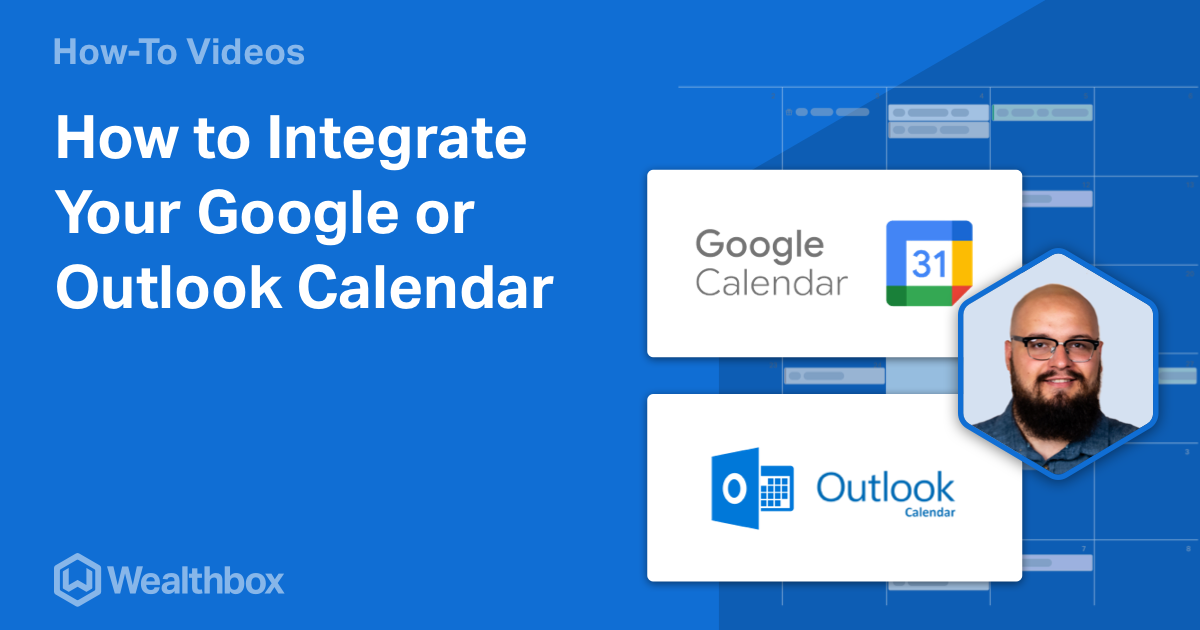 How-To Videos

How to Integrate Your Google or Outlook Calendar

Google Calendar

31

Outlook Calendar

Wealthbox